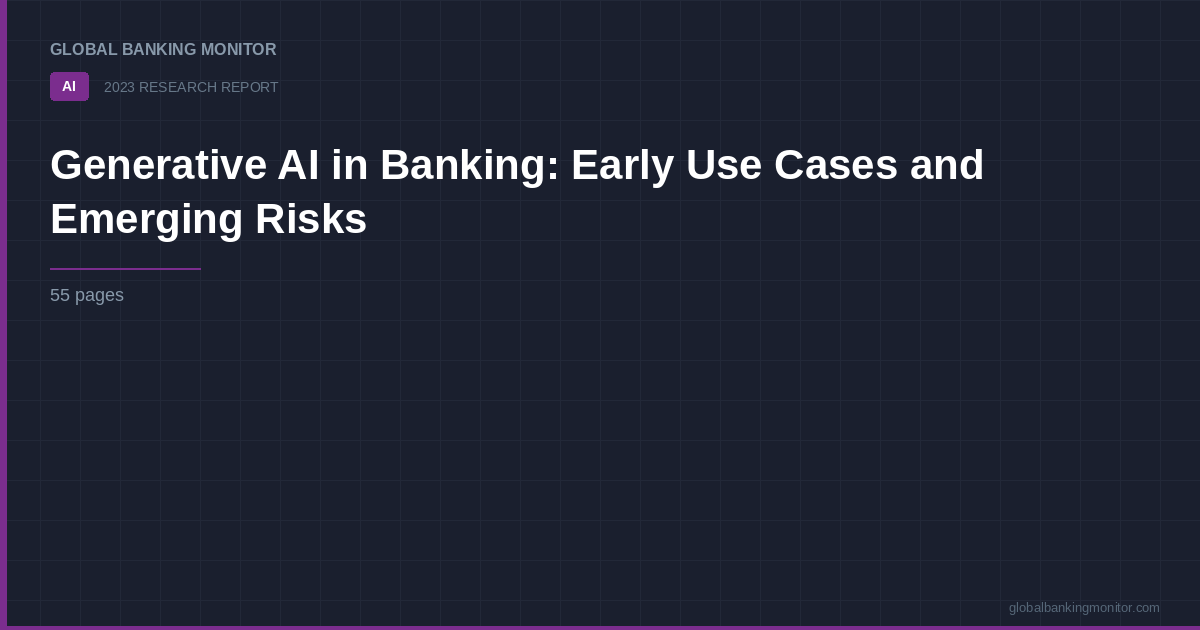 GLOBAL BANKING MONITOR

AI 2023 RESEARCH REPORT

Generative AI in Banking: Early Use Cases and Emerging Risks

55 pages

globalbankingmonitor.com